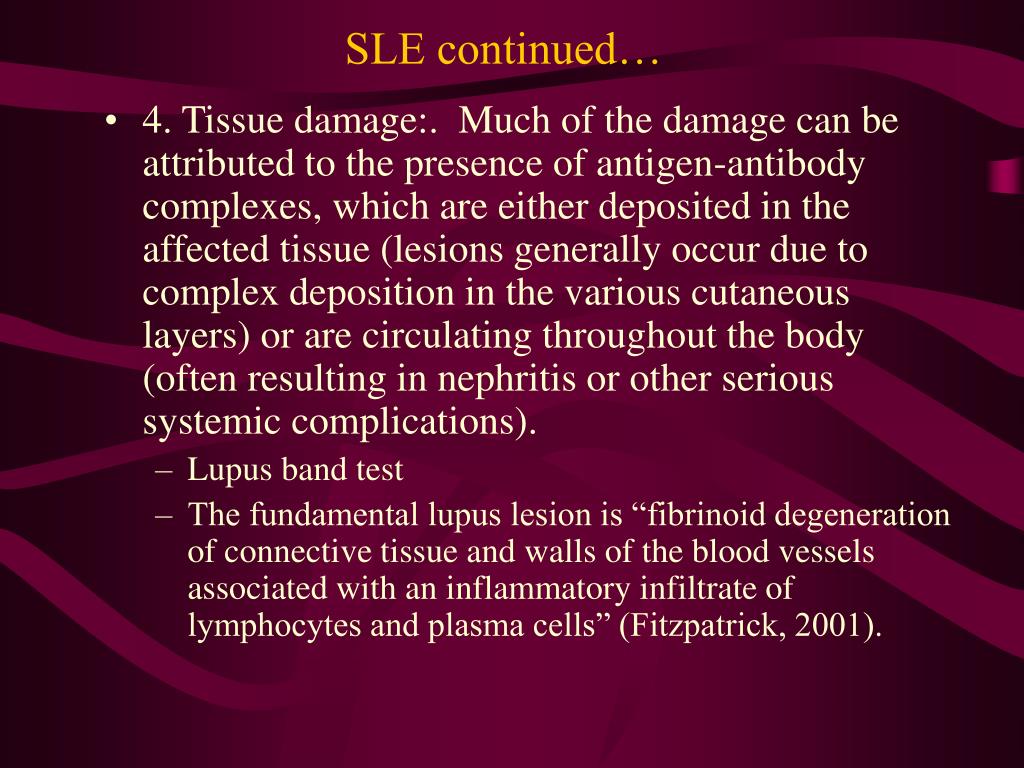 SLE continued…

• 4. Tissue damage:. Much of the damage can be attributed to the presence of antigen-antibody complexes, which are either deposited in the affected tissue (lesions generally occur due to complex deposition in the various cutaneous layers) or are circulating throughout the body (often resulting in nephritis or other serious systemic complications).
– Lupus band test
– The fundamental lupus lesion is “fibrinoid degeneration of connective tissue and walls of the blood vessels associated with an inflammatory infiltrate of lymphocytes and plasma cells” (Fitzpatrick, 2001).